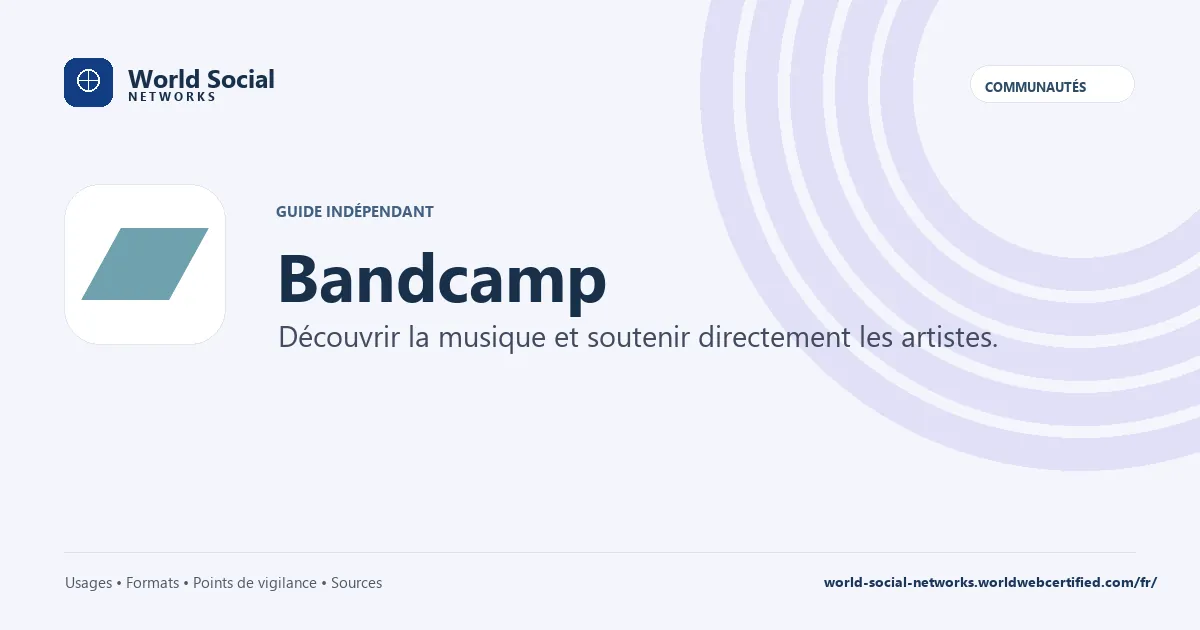 World Social
NETWORKS

COMMUNAUTÉS

GUIDE INDÉPENDANT

Bandcamp

Découvrir la musique et soutenir directement les artistes.

Usages • Formats • Points de vigilance • Sources

world-social-networks.worldwebcertified.com/fr/